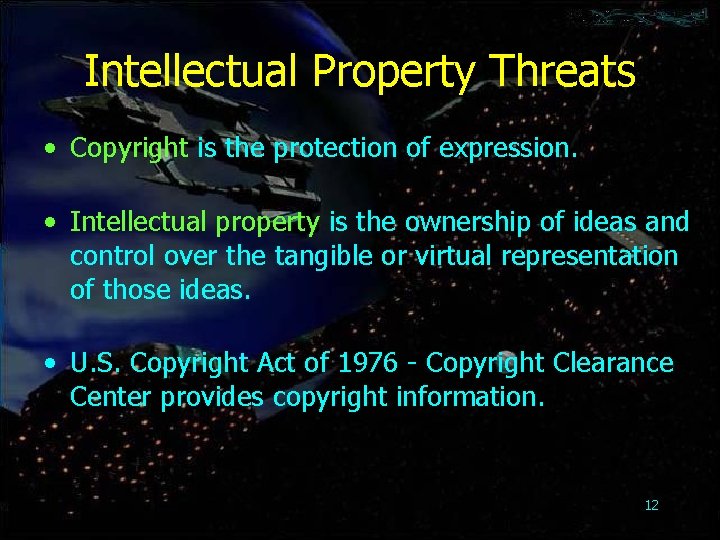 Intellectual Property Threats

• Copyright is the protection of expression.

• Intellectual property is the ownership of ideas and control over the tangible or virtual representation of those ideas.

• U.S. Copyright Act of 1976 - Copyright Clearance Center provides copyright information.

12